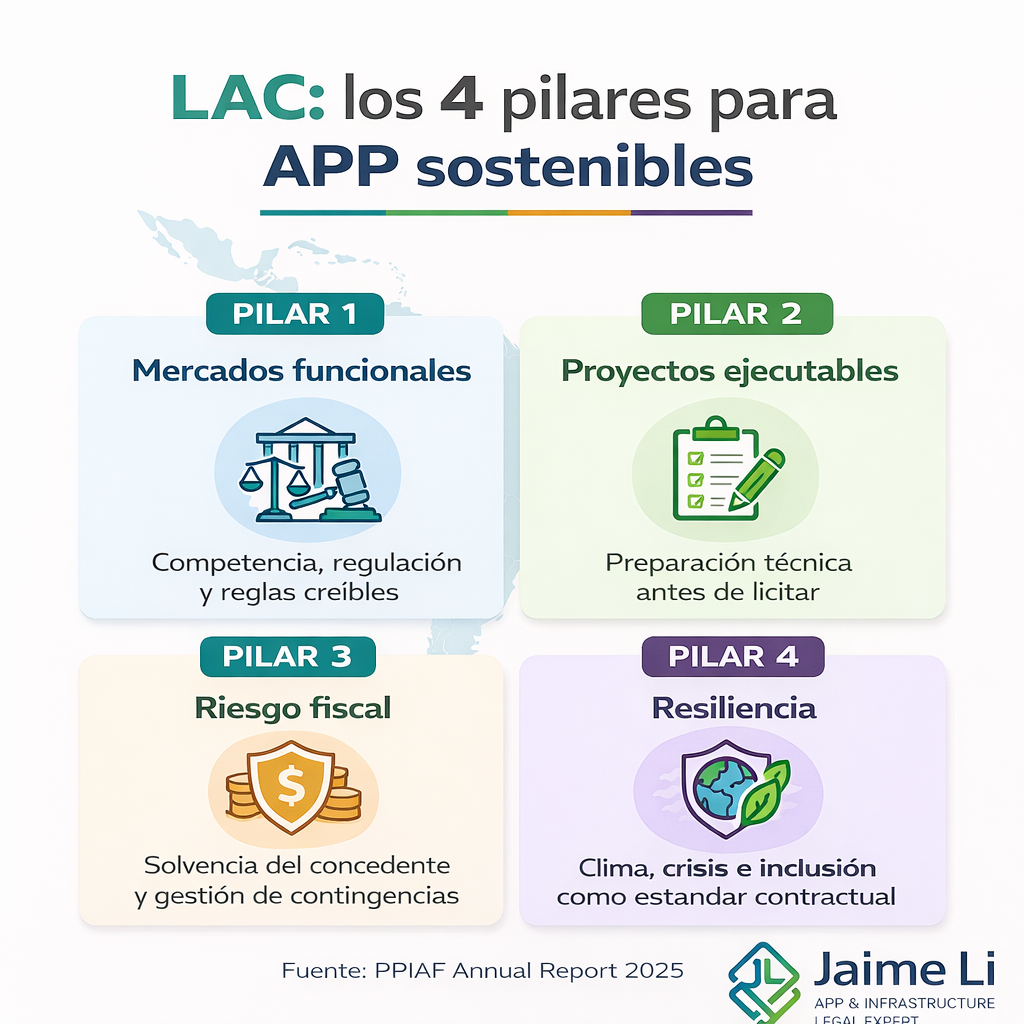 LAC: los 4 pilares para APP sostenibles

PILAR 1
Mercados funcionales
Competencia, regulación y reglas creíbles

PILAR 2
Proyectos ejecutables
Preparación técnica antes de licitar

PILAR 3
Riesgo fiscal
$
Solvencia del concedente y gestión de contingencias

PILAR 4
Resiliencia
Clima, crisis e inclusión como estandar contractual

Fuente: PPIAF Annual Report 2025

JL
Jaime Li
APP & INFRASTRUCTURE LEGAL EXPERT